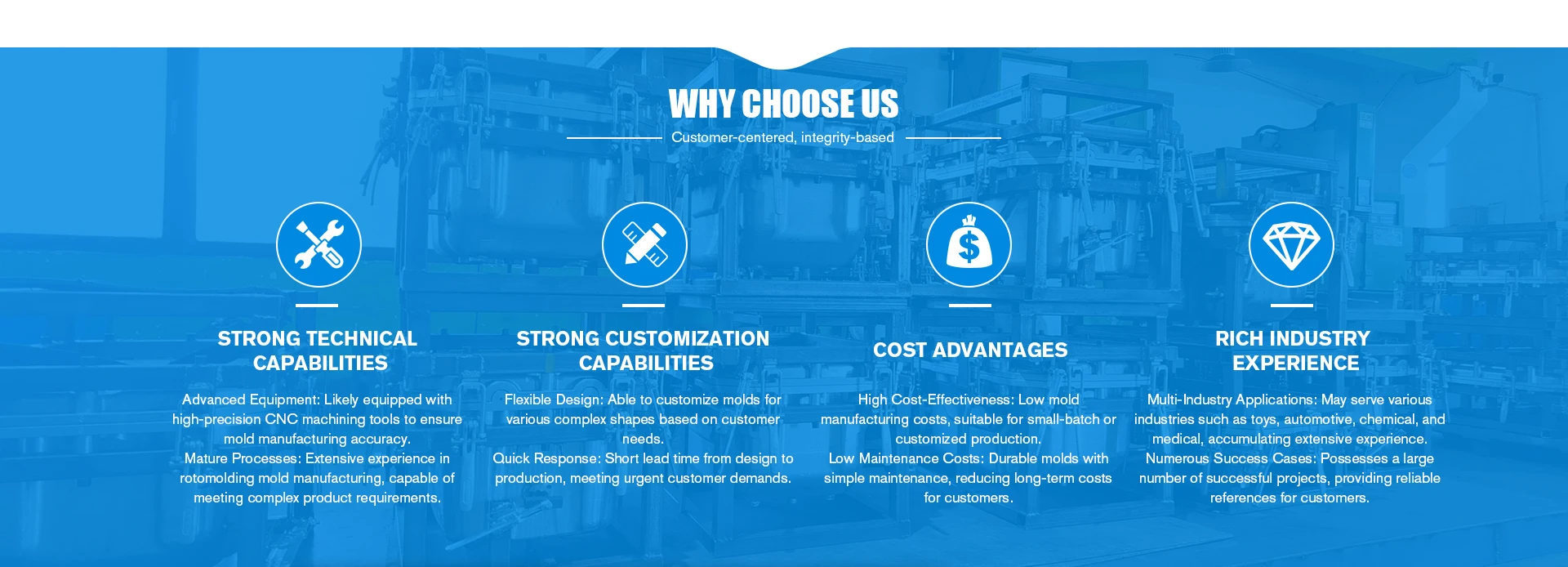 WHY CHOOSE US

Customer-centered, integrity-based

STRONG TECHNICAL CAPABILITIES

Advanced Equipment: Likely equipped with high-precision CNC machining tools to ensure mold manufacturing accuracy.
Mature Processes: Extensive experience in rotomolding mold manufacturing, capable of meeting complex product requirements.

STRONG CUSTOMIZATION CAPABILITIES

Flexible Design: Able to customize molds for various complex shapes based on customer needs.
Quick Response: Short lead time from design to production, meeting urgent customer demands.

COST ADVANTAGES

High Cost-Effectiveness: Low mold manufacturing costs, suitable for small-batch or customized production.
Low Maintenance Costs: Durable molds with simple maintenance, reducing long-term costs for customers.

RICH INDUSTRY EXPERIENCE

Multi-Industry Applications: May serve various industries such as toys, automotive, chemical, and medical, accumulating extensive experience.
Numerous Success Cases: Possesses a large number of successful projects, providing reliable references for customers.